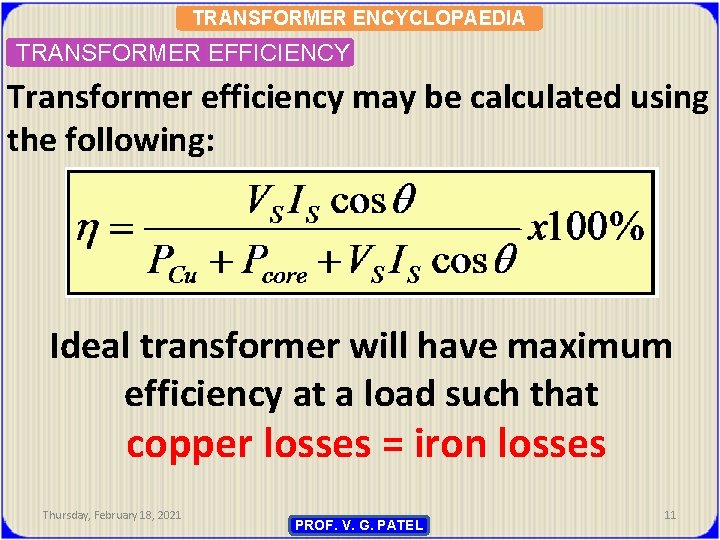 TRANSFORMER ENCYCLOPAEDIA

TRANSFORMER EFFICIENCY

Transformer efficiency may be calculated using the following:

$\eta = \frac{V_S I_S \cos\theta}{P_{Cu} + P_{core} + V_S I_S \cos\theta} x100\%$

Ideal transformer will have maximum efficiency at a load such that copper losses = iron losses

Thursday, February 18, 2021

PROF. V. G. PATEL

11